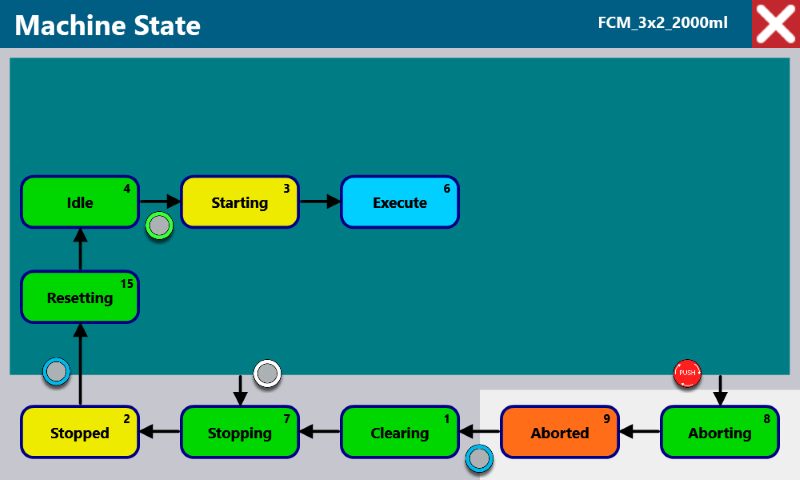 Machine State

FCM_3x2_2000ml

Idle 4

Starting 3

Execute 6

Resetting 15

PUSH

Stopped 2

Stopping 7

Clearing 1

Aborted 9

Aborting 8